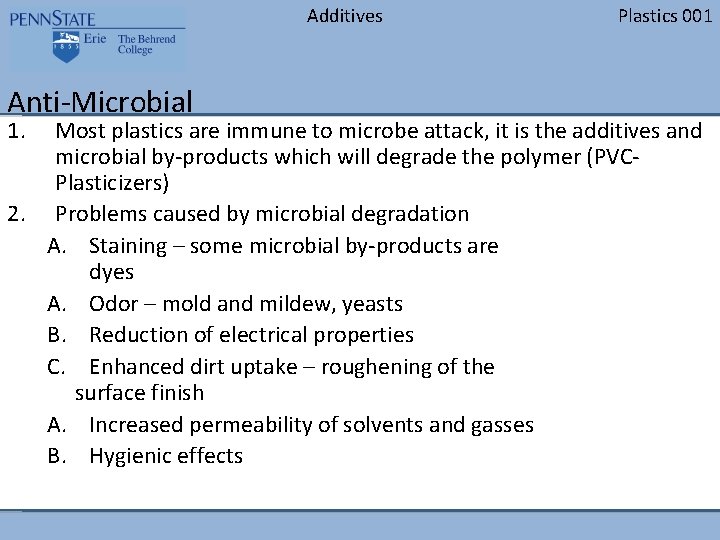 PENNSTATE
1855
Erie The Behrend College

Additives

Plastics 001

Anti-Microbial

1. Most plastics are immune to microbe attack, it is the additives and microbial by-products which will degrade the polymer (PVC-Plasticizers)

2. Problems caused by microbial degradation

A. Staining – some microbial by-products are dyes

A. Odor – mold and mildew, yeasts

B. Reduction of electrical properties

C. Enhanced dirt uptake – roughening of the surface finish

A. Increased permeability of solvents and gasses

B. Hygienic effects